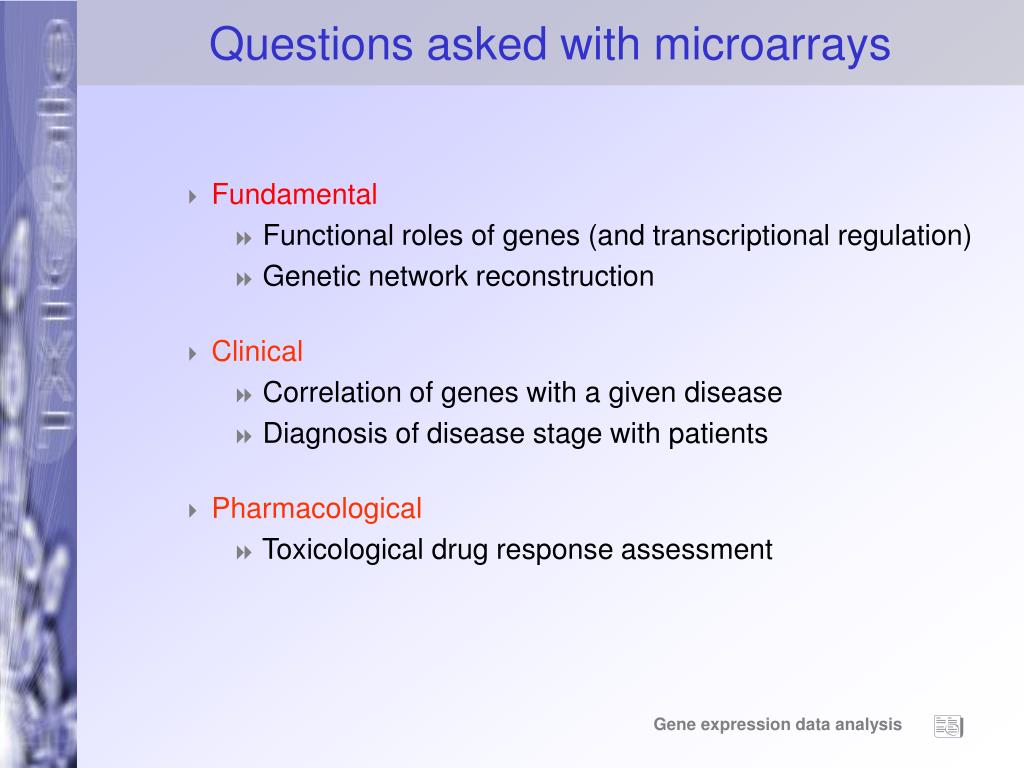 Questions asked with microarrays

Fundamental
Functional roles of genes (and transcriptional regulation)
Genetic network reconstruction

Clinical
Correlation of genes with a given disease
Diagnosis of disease stage with patients

Pharmacological
Toxicological drug response assessment

Gene expression data analysis